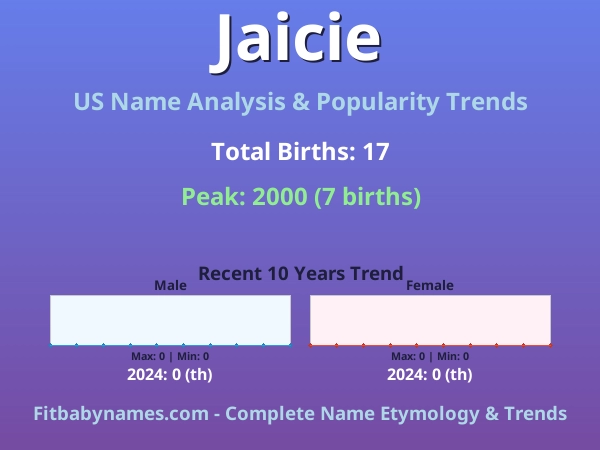 Jaicie

US Name Analysis & Popularity Trends

Total Births: 17

Peak: 2000 (7 births)

Recent 10 Years Trend

Male

Max: 0 | Min: 0
2024: 0 (th)

Female

Max: 0 | Min: 0
2024: 0 (th)

Fitbabynames.com - Complete Name Etymology & Trends